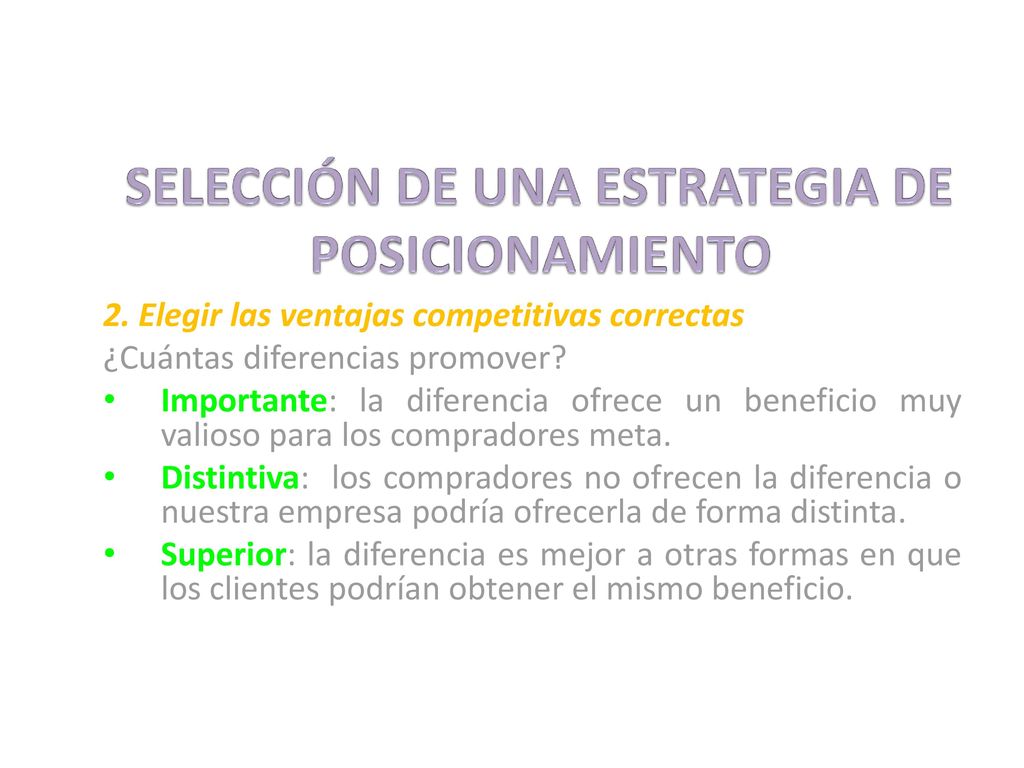 SELECCIÓN DE UNA ESTRATEGIA DE POSICIONAMIENTO

2. Elegir las ventajas competitivas correctas

¿Cuántas diferencias promover?

• Importante: la diferencia ofrece un beneficio muy valioso para los compradores meta.

• Distintiva: los compradores no ofrecen la diferencia o nuestra empresa podría ofrecerla de forma distinta.

• Superior: la diferencia es mejor a otras formas en que los clientes podrían obtener el mismo beneficio.